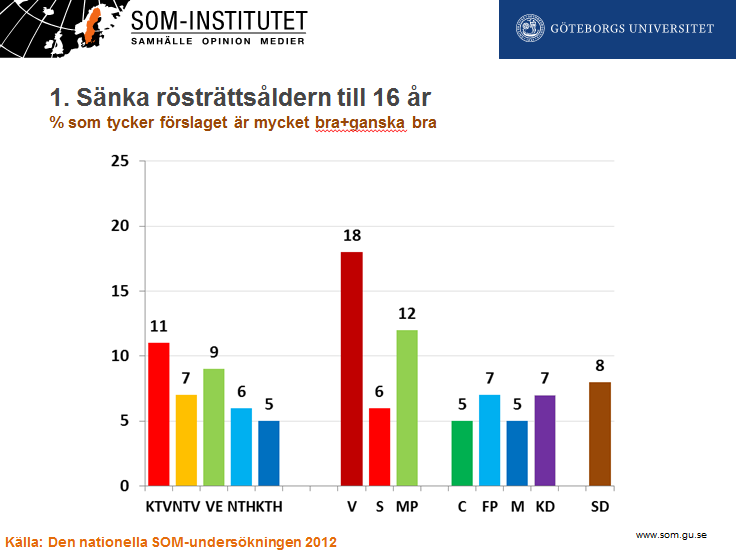 SOM-INSTITUTET
SAMHÄLLE OPINION MEDIER

GÖTEBORGS UNIVERSITET

1. Sänka rösträttsåldern till 16 år
% som tycker förslaget är mycket bra+ganska bra

25
20
15
10
5
0

11
7
9
6
5
18
6
12
5
7
5
7
8

KTV NTV VE NTH KTH
V S MP
C FP M KD
SD

Källa: Den nationella SOM-undersökningen 2012

www.som.gu.se